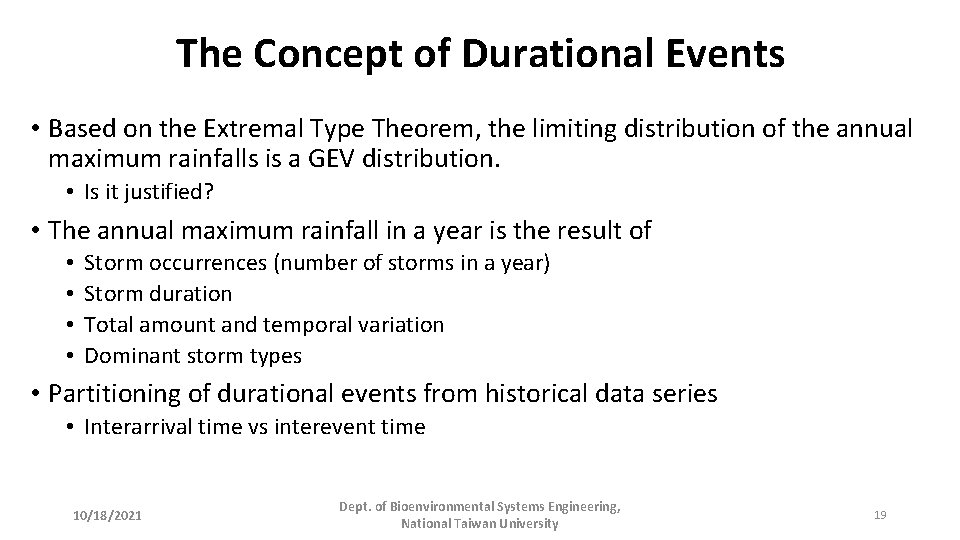 The Concept of Durational Events

• Based on the Extremal Type Theorem, the limiting distribution of the annual maximum rainfalls is a GEV distribution.
  • Is it justified?
• The annual maximum rainfall in a year is the result of
  • Storm occurrences (number of storms in a year)
  • Storm duration
  • Total amount and temporal variation
  • Dominant storm types
• Partitioning of durational events from historical data series
  • Interarrival time vs interevent time

10/18/2021

Dept. of Bioenvironmental Systems Engineering, National Taiwan University

19